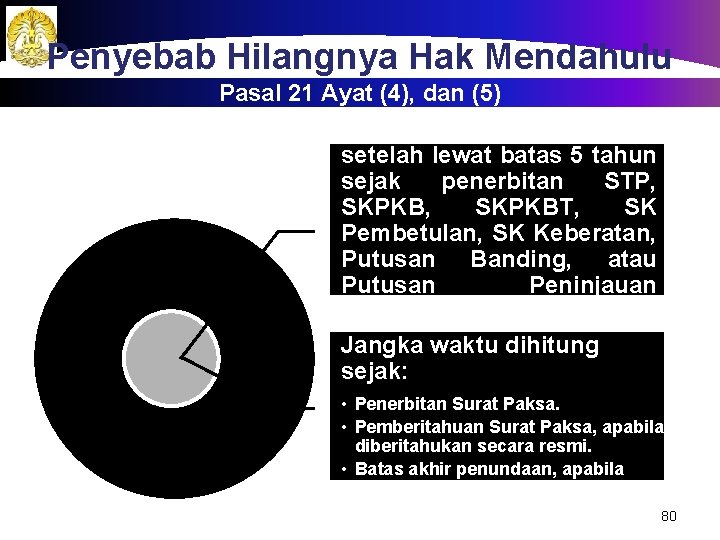 Penyebab Hilangnya Hak Mendahulu
Pasal 21 Ayat (4), dan (5)

setelah lewat batas 5 tahun sejak penerbitan STP, SKPKB, SKPKBT, SK Pembetulan, SK Keberatan, Putusan Banding, atau Putusan Peninjauan

Jangka waktu dihitung sejak:
• Penerbitan Surat Paksa.
• Pemberitahuan Surat Paksa, apabila diberitahukan secara resmi.
• Batas akhir penundaan, apabila

80